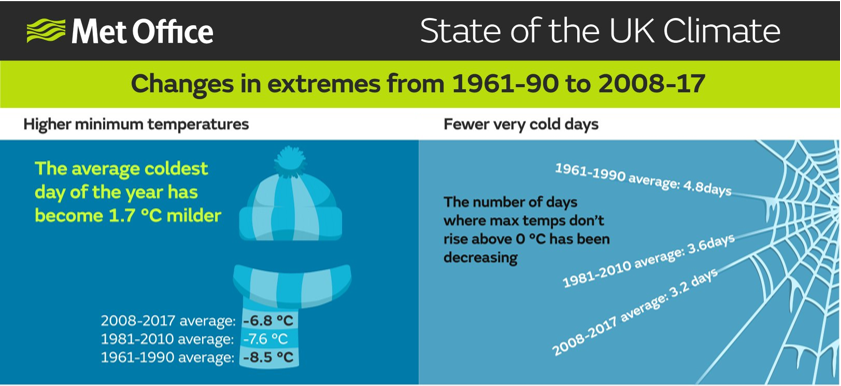 Met Office

State of the UK Climate

Changes in extremes from 1961-90 to 2008-17

Higher minimum temperatures

The average coldest day of the year has become 1.7 °C milder

2008-2017 average: -6.8 °C
1981-2010 average: -7.6 °C
1961-1990 average: -8.5 °C

Fewer very cold days

The number of days where max temps don't rise above 0 °C has been decreasing

1961-1990 average: 4.8days
1981-2010 average: 3.6days
2008-2017 average: 3.2 days